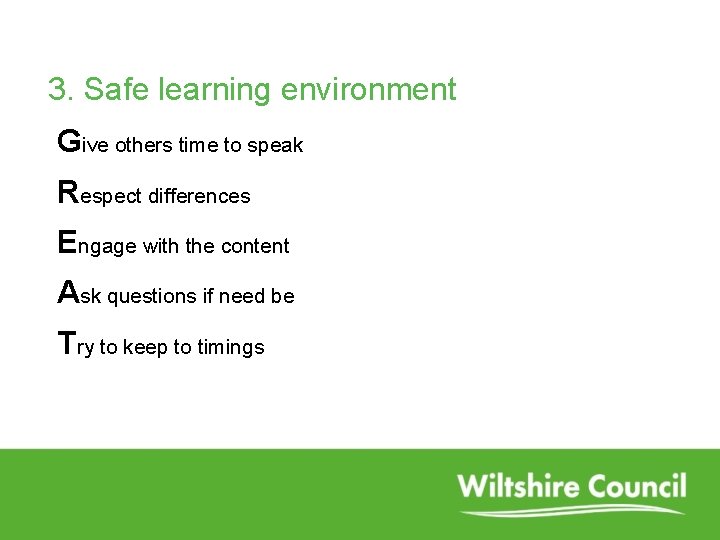 3. Safe learning environment

Give others time to speak

Respect differences

Engage with the content

Ask questions if need be

Try to keep to timings

Wiltshire Council